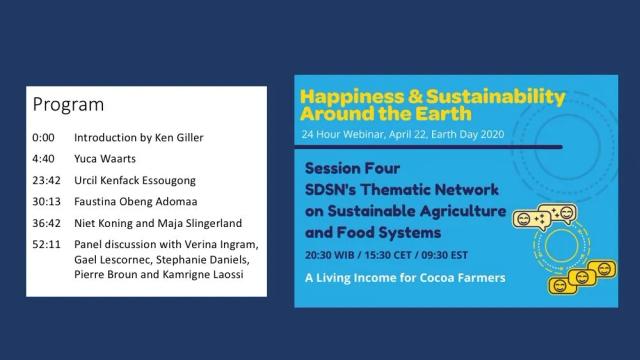 Program

0:00 Introduction by Ken Giller

4:40 Yuca Waarts

23:42 Urcil Kenfack Essougong

30:13 Faustina Obeng Adomaa

36:42 Niet Koning and Maja Slingerland

52:11 Panel discussion with Verina Ingram, Gael Lescornec, Stephanie Daniels, Pierre Broun and Kamrigne Laossi

Happiness & Sustainability Around the Earth

24 Hour Webinar, April 22, Earth Day 2020

Session Four
SDSN's Thematic Network on Sustainable Agriculture and Food Systems

20:30 WIB / 15:30 CET / 09:30 EST

A Living Income for Cocoa Farmers